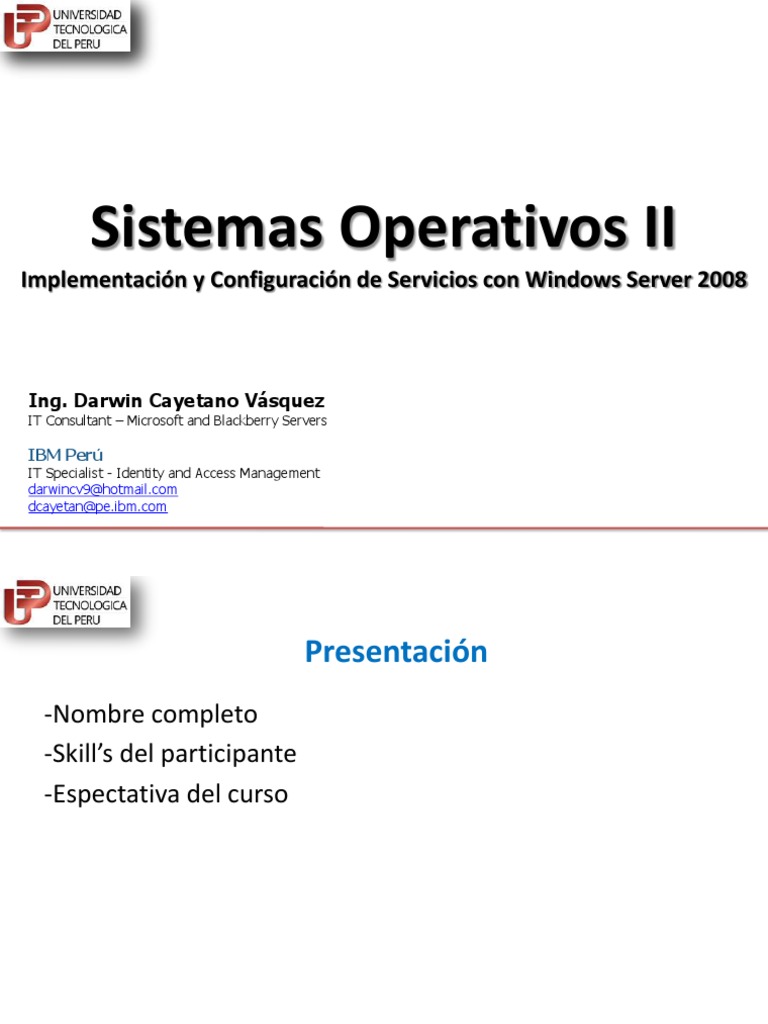 UNIVERSIDAD TECNOLOGICA DEL PERU

Sistemas Operativos II

Implementación y Configuración de Servicios con Windows Server 2008

Ing. Darwin Cayetano Vásquez
IT Consultant – Microsoft and Blackberry Servers

IBM Perú
IT Specialist - Identity and Access Management
darwincv9@hotmail.com
dcayetan@pe.ibm.com

UNIVERSIDAD TECNOLOGICA DEL PERU

Presentación

-Nombre completo
-Skill's del participante
-Espectativa del curso